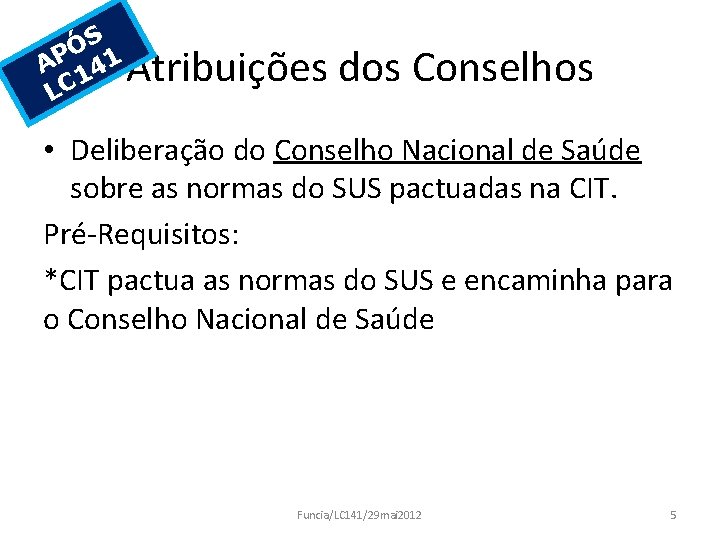 APÓS LC141

Atribuições dos Conselhos

• Deliberação do Conselho Nacional de Saúde sobre as normas do SUS pactuadas na CIT.

Pré-Requisitos:

*CIT pactua as normas do SUS e encaminha para o Conselho Nacional de Saúde

Funcia/LC141/29mai2012

5